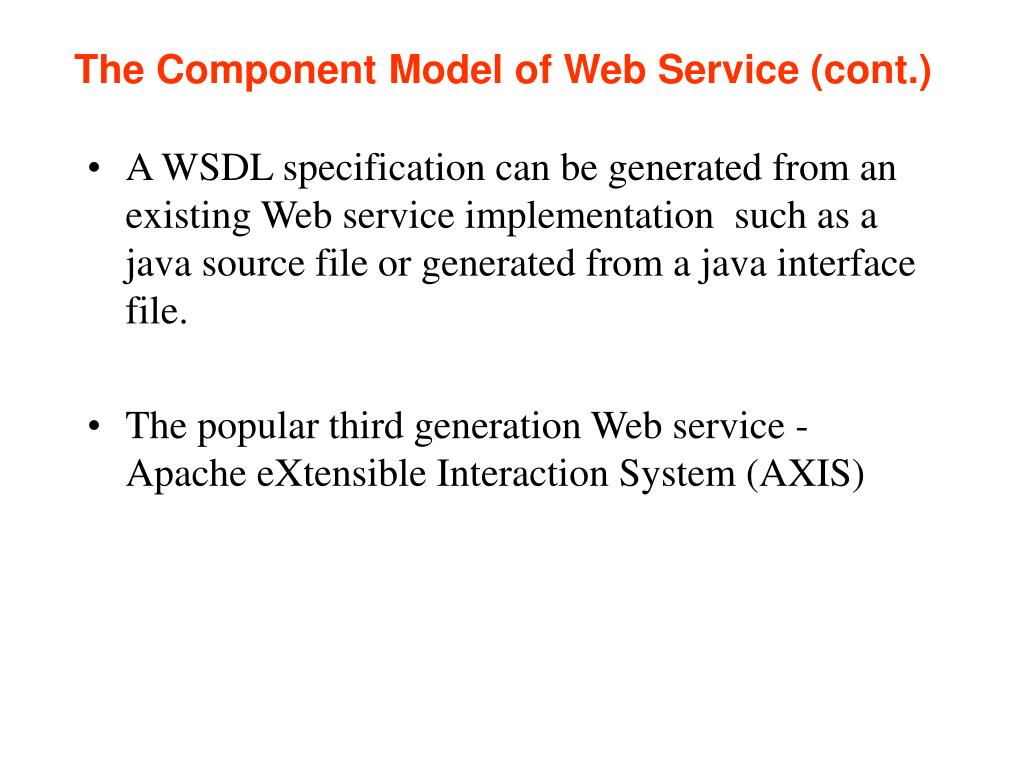 The Component Model of Web Service (cont.)

• A WSDL specification can be generated from an existing Web service implementation such as a java source file or generated from a java interface file.

• The popular third generation Web service - Apache eXtensible Interaction System (AXIS)